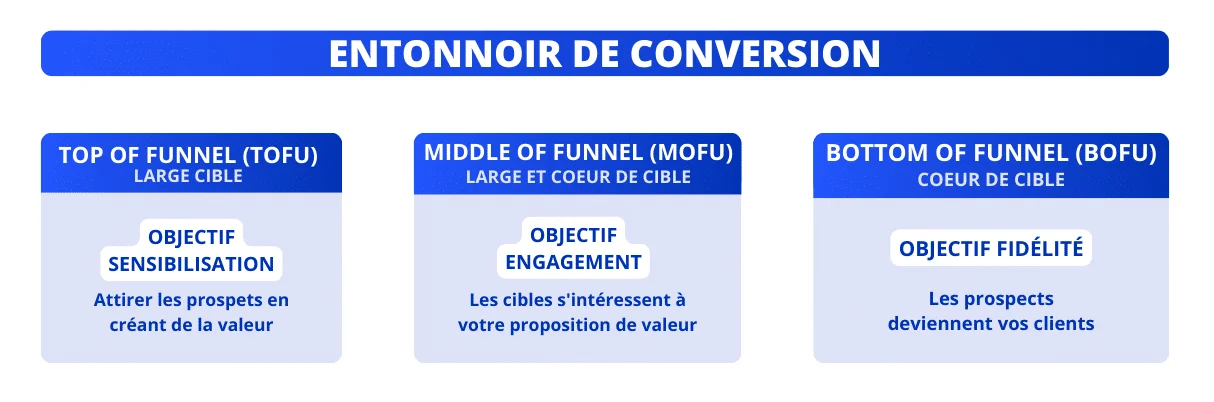 ENTONNOIR DE CONVERSION

TOP OF FUNNEL (TOFU)
LARGE CIBLE

OBJECTIF SENSIBILISATION

Attirer les prospets en créant de la valeur

MIDDLE OF FUNNEL (MOFU)
LARGE ET COEUR DE CIBLE

OBJECTIF ENGAGEMENT

Les cibles s'intéressent à votre proposition de valeur

BOTTOM OF FUNNEL (BOFU)
COEUR DE CIBLE

OBJECTIF FIDÉLITÉ

Les prospects deviennent vos clients